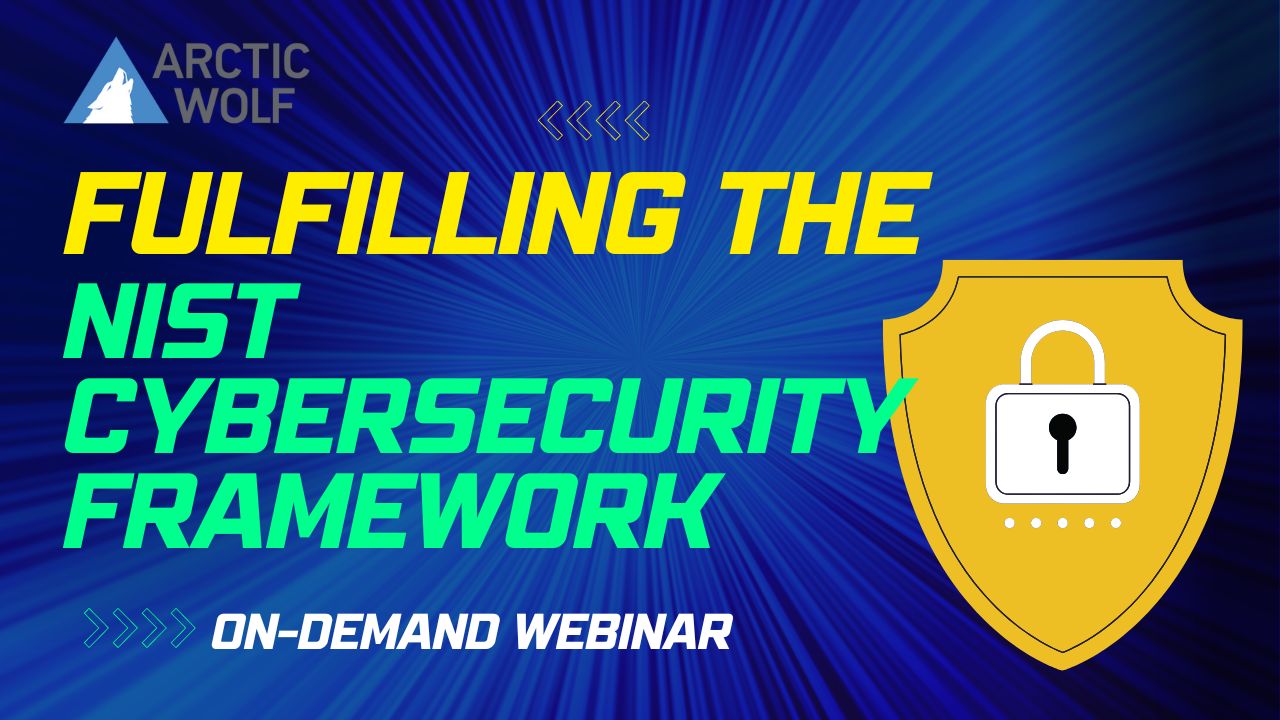 ARCTIC WOLF

FULFILLING THE
NIST
CYBERSECURITY
FRAMEWORK

ON-DEMAND WEBINAR